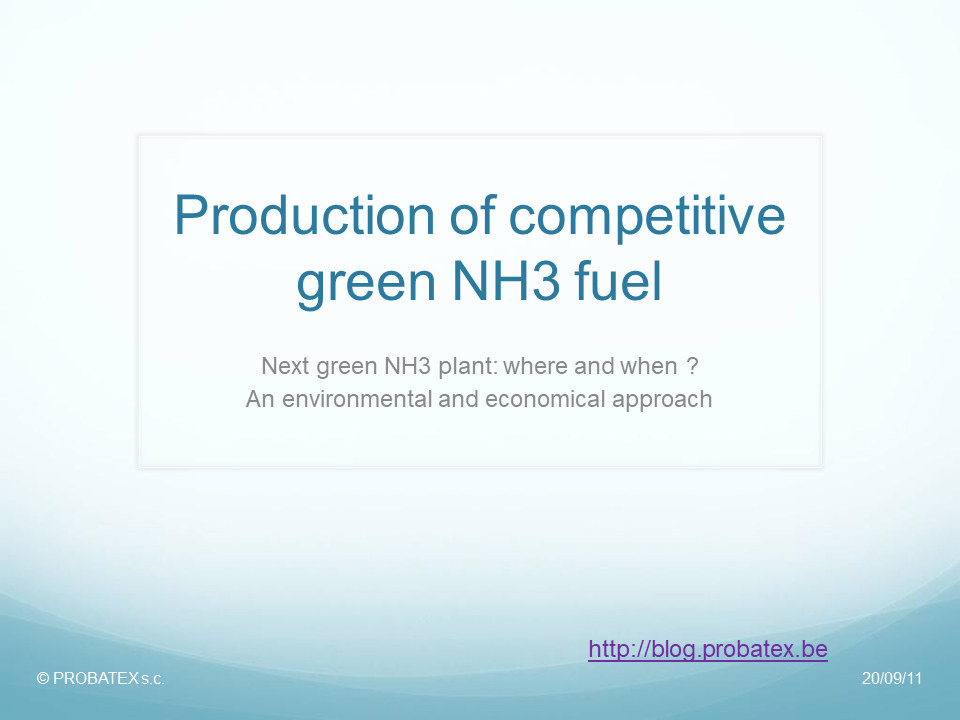 Production of competitive green NH3 fuel

Next green NH3 plant: where and when ?
An environmental and economical approach

http://blog.probatex.be

© PROBATEX s.c.

20/09/11